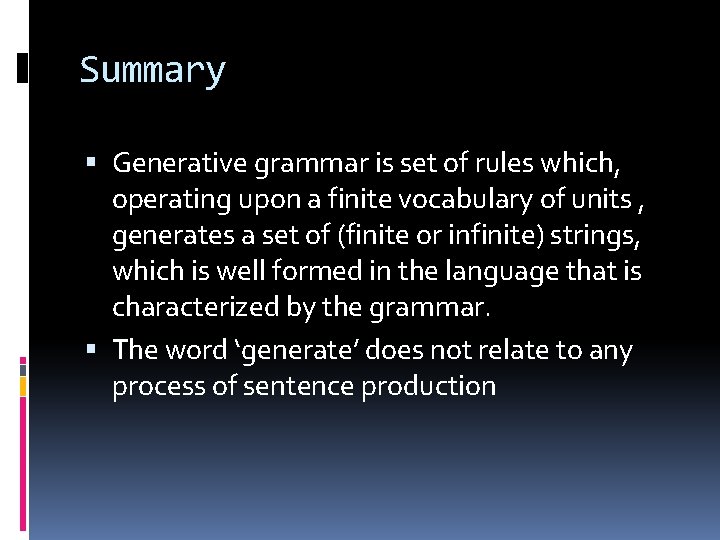 Summary

▪ Generative grammar is set of rules which, operating upon a finite vocabulary of units , generates a set of (finite or infinite) strings, which is well formed in the language that is characterized by the grammar.

▪ The word ‘generate’ does not relate to any process of sentence production